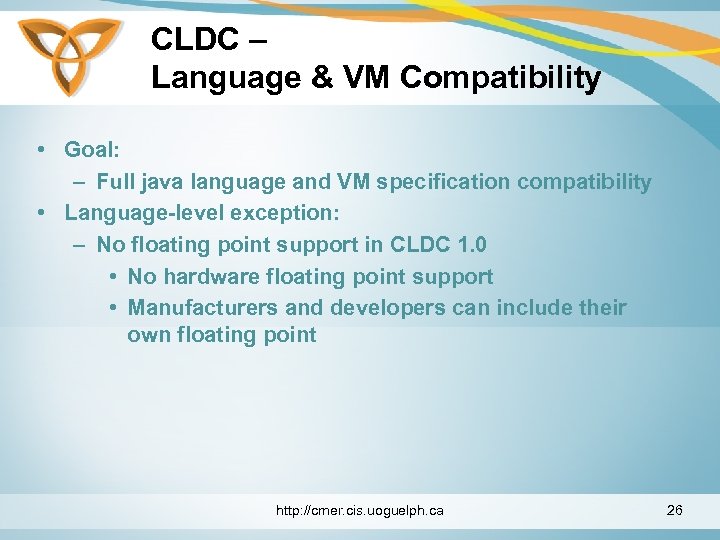 CLDC –
Language & VM Compatibility

• Goal:
– Full java language and VM specification compatibility
• Language-level exception:
– No floating point support in CLDC 1.0
• No hardware floating point support
• Manufacturers and developers can include their own floating point

http://cmer.cis.uoguelph.ca

26